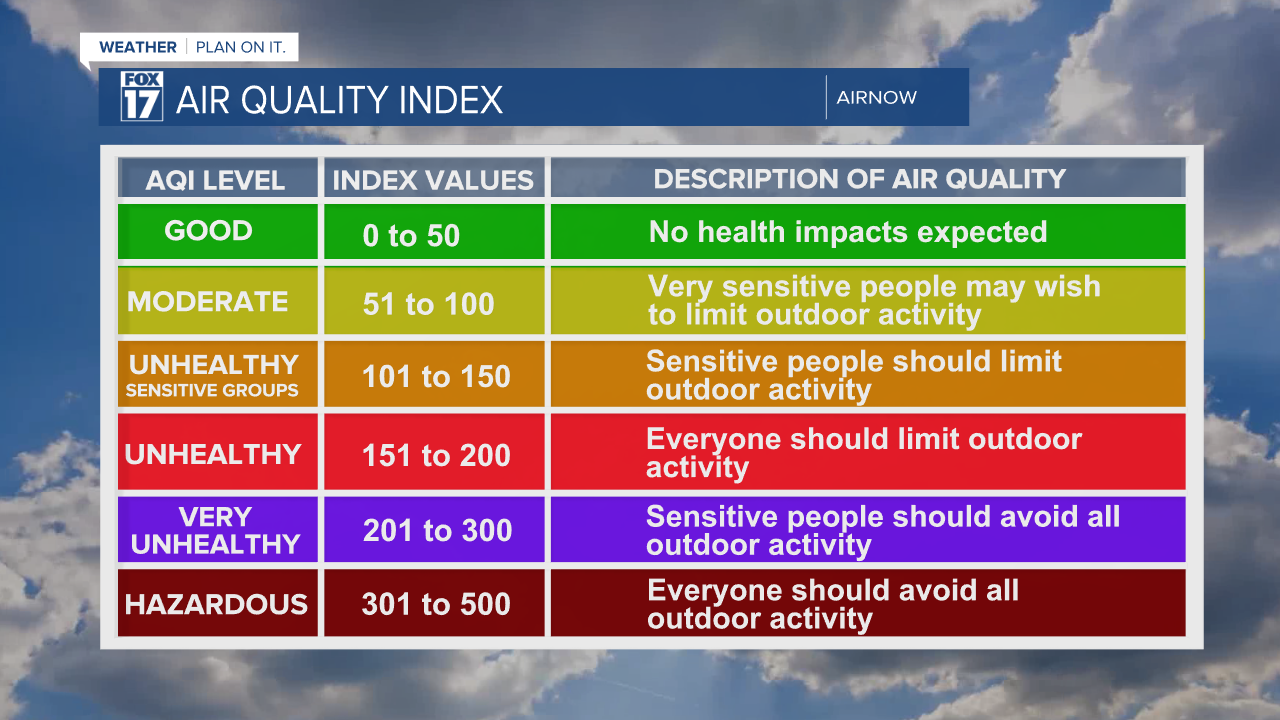 WEATHER | PLAN ON IT.

FOX 17 AIR QUALITY INDEX | AIRNOW

| AQI LEVEL | INDEX VALUES | DESCRIPTION OF AIR QUALITY |
|---|---|---|
| GOOD | 0 to 50 | No health impacts expected |
| MODERATE | 51 to 100 | Very sensitive people may wish to limit outdoor activity |
| UNHEALTHY SENSITIVE GROUPS | 101 to 150 | Sensitive people should limit outdoor activity |
| UNHEALTHY | 151 to 200 | Everyone should limit outdoor activity |
| VERY UNHEALTHY | 201 to 300 | Sensitive people should avoid all outdoor activity |
| HAZARDOUS | 301 to 500 | Everyone should avoid all outdoor activity |